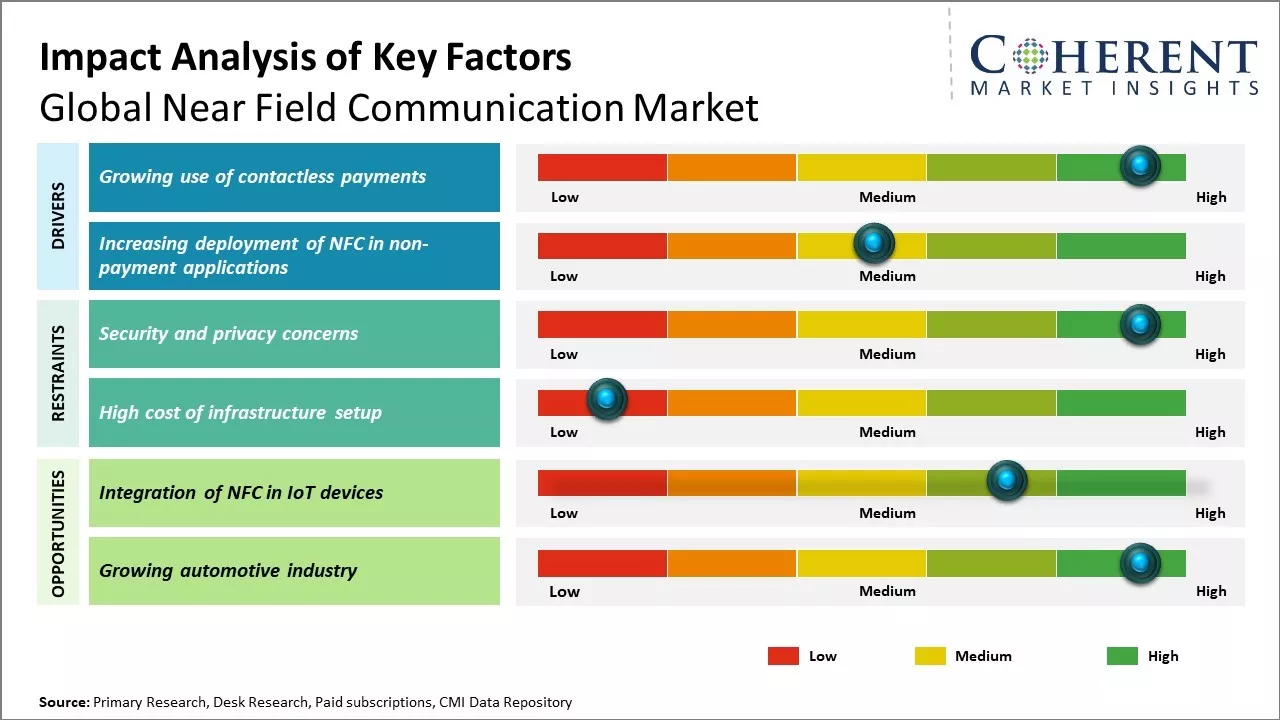 Impact Analysis of Key Factors
Global Near Field Communication Market

COHERENT
MARKET INSIGHTS

DRIVERS

Growing use of contactless payments
Low Medium High

Increasing deployment of NFC in non-payment applications
Low Medium High

RESTRAINTS

Security and privacy concerns
Low Medium High

High cost of infrastructure setup
Low Medium High

OPPORTUNITIES

Integration of NFC in IoT devices
Low Medium High

Growing automotive industry
Low Medium High

Low Medium High

Source: Primary Research, Desk Research, Paid subscriptions, CMI Data Repository